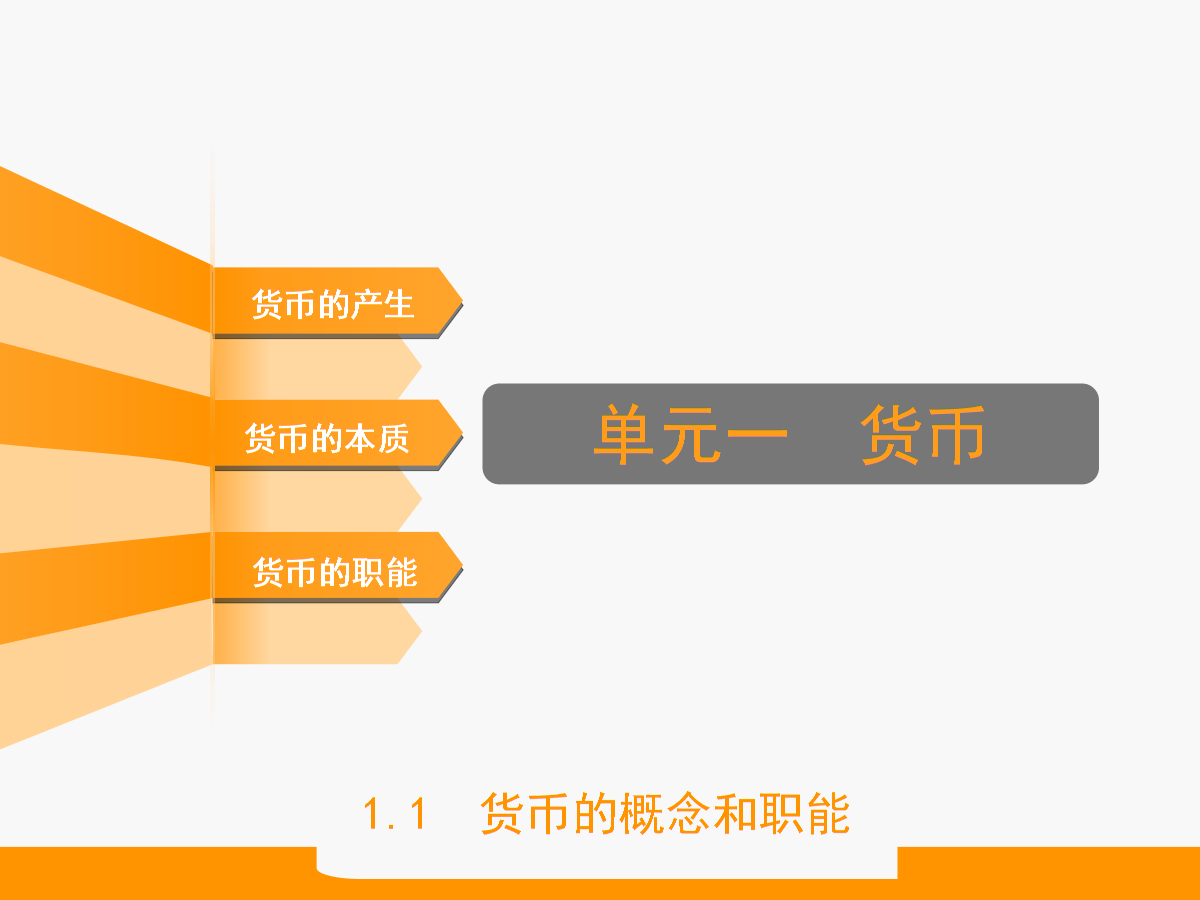 货币的产生

货币的本质

货币的职能

单元一　货币

1.1　货币的概念和职能